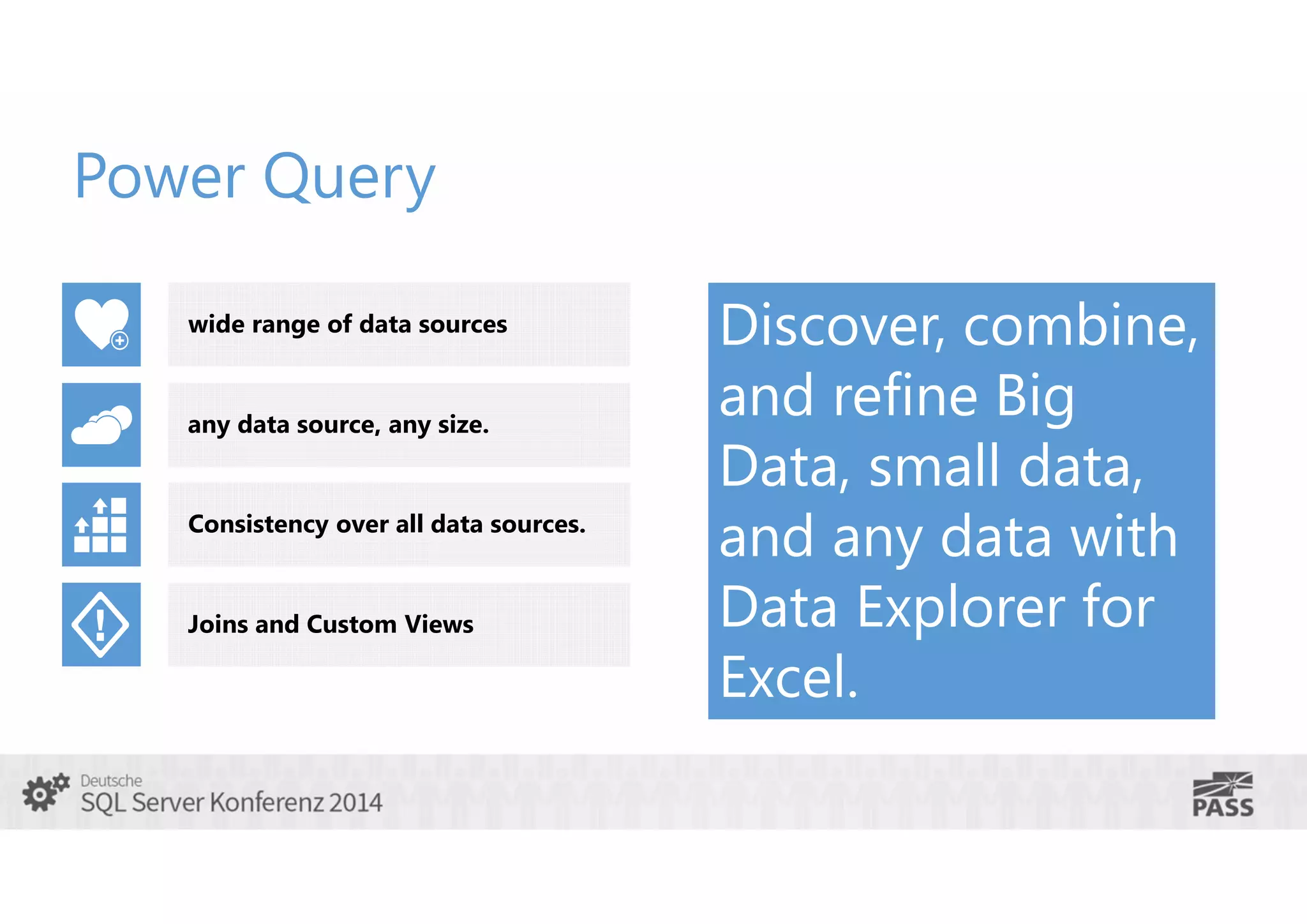 Power Query

wide range of data sources

any data source, any size.

Consistency over all data sources.

Joins and Custom Views

Discover, combine, and refine Big Data, small data, and any data with Data Explorer for Excel.

Deutsche
SQL Server Konferenz 2014

PASS